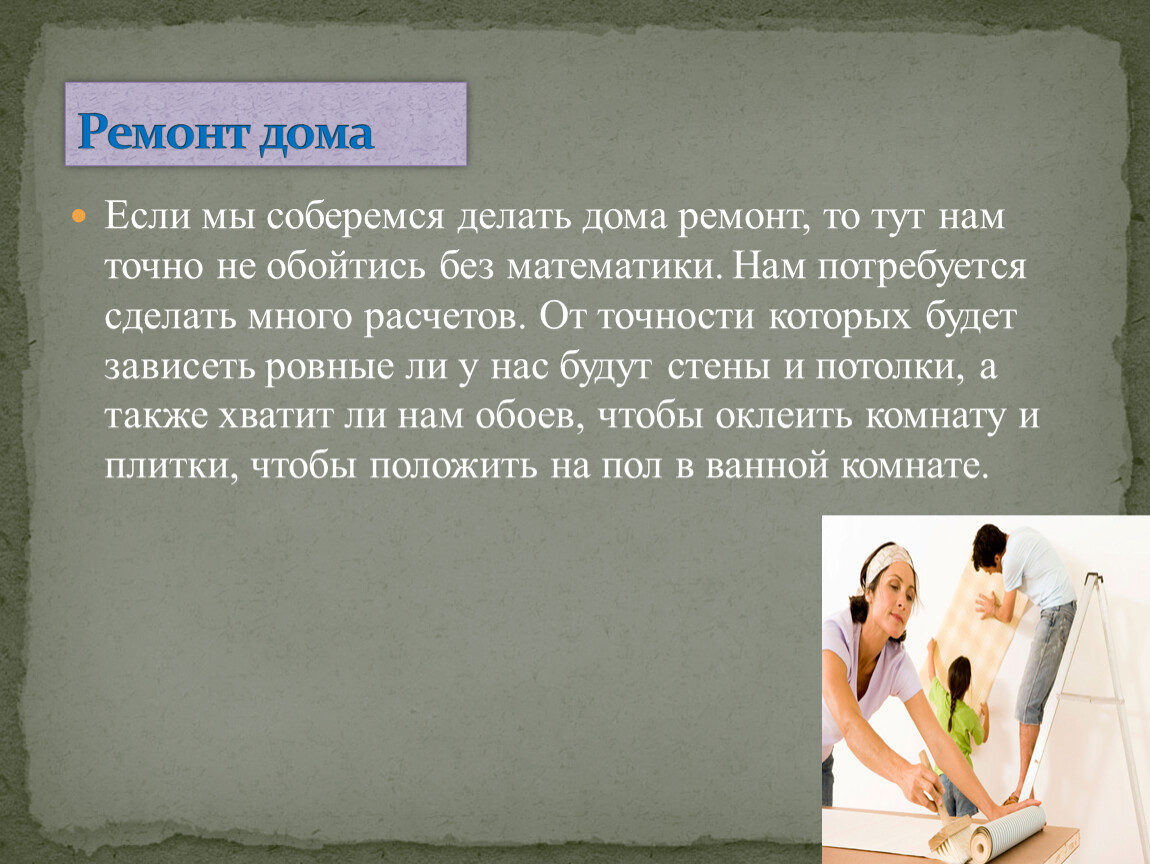 Ремонт дома

Если мы соберемся делать дома ремонт, то тут нам точно не обойтись без математики. Нам потребуется сделать много расчетов. От точности которых будет зависеть ровные ли у нас будут стены и потолки, а также хватит ли нам обоев, чтобы оклеить комнату и плитки, чтобы положить на пол в ванной комнате.